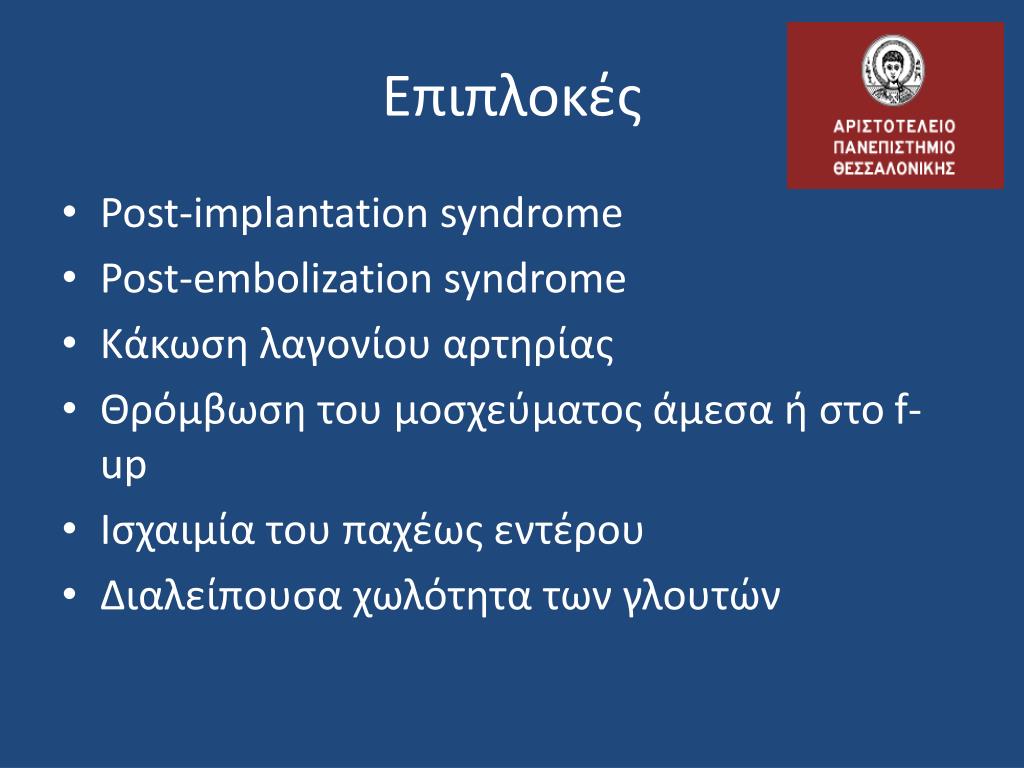 Επιπλοκές

ΑΡΙΣΤΟΤΕΛΕΙΟ ΠΑΝΕΠΙΣΤΗΜΙΟ ΘΕΣΣΑΛΟΝΙΚΗΣ

• Post-implantation syndrome
• Post-embolization syndrome
• Κάκωση λαγονίου αρτηρίας
• Θρόμβωση του μοσχεύματος άμεσα ή στο f-up
• Ισχαιμία του παχέως εντέρου
• Διαλείπουσα χωλότητα των γλουτών